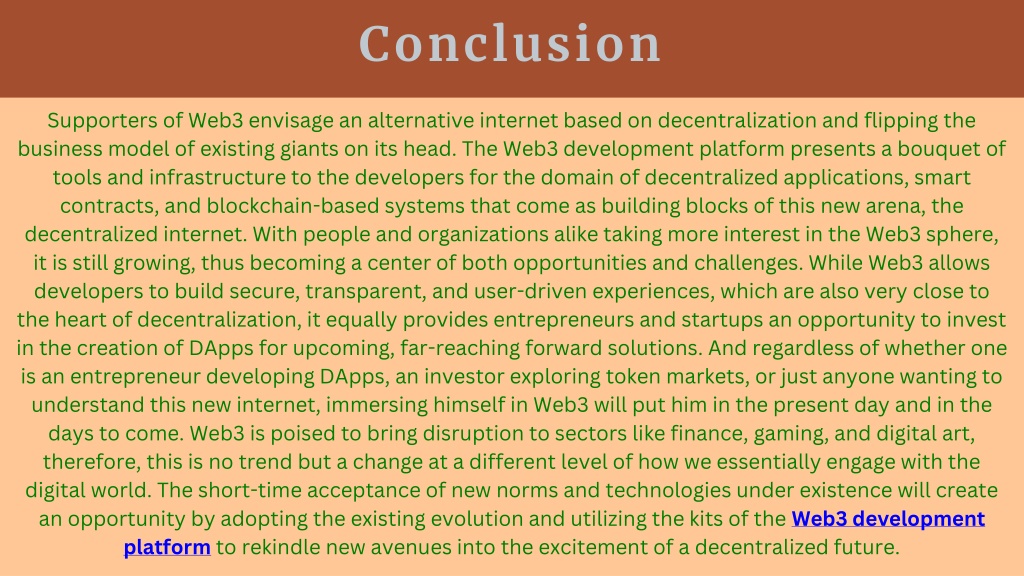 Conclusion

Supporters of Web3 envisage an alternative internet based on decentralization and flipping the business model of existing giants on its head. The Web3 development platform presents a bouquet of tools and infrastructure to the developers for the domain of decentralized applications, smart contracts, and blockchain-based systems that come as building blocks of this new arena, the decentralized internet. With people and organizations alike taking more interest in the Web3 sphere, it is still growing, thus becoming a center of both opportunities and challenges. While Web3 allows developers to build secure, transparent, and user-driven experiences, which are also very close to the heart of decentralization, it equally provides entrepreneurs and startups an opportunity to invest in the creation of DApps for upcoming, far-reaching forward solutions. And regardless of whether one is an entrepreneur developing DApps, an investor exploring token markets, or just anyone wanting to understand this new internet, immersing himself in Web3 will put him in the present day and in the days to come. Web3 is poised to bring disruption to sectors like finance, gaming, and digital art, therefore, this is no trend but a change at a different level of how we essentially engage with the digital world. The short-time acceptance of new norms and technologies under existence will create an opportunity by adopting the existing evolution and utilizing the kits of the Web3 development platform to rekindle new avenues into the excitement of a decentralized future.